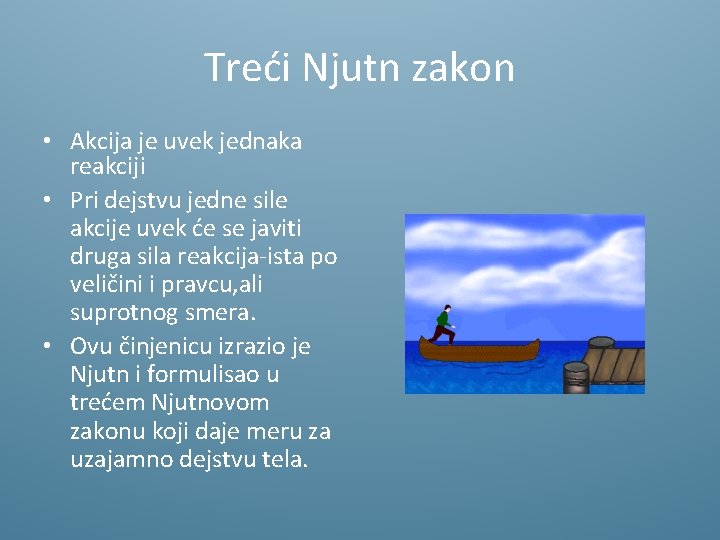 Treći Njutn zakon

• Akcija je uvek jednaka reakciji
• Pri dejstvu jedne sile akcije uvek će se javiti druga sila reakcija-ista po veličini i pravcu,ali suprotnog smera.
• Ovu činjenicu izrazio je Njutn i formulisao u trećem Njutnovom zakonu koji daje meru za uzajamno dejstvu tela.